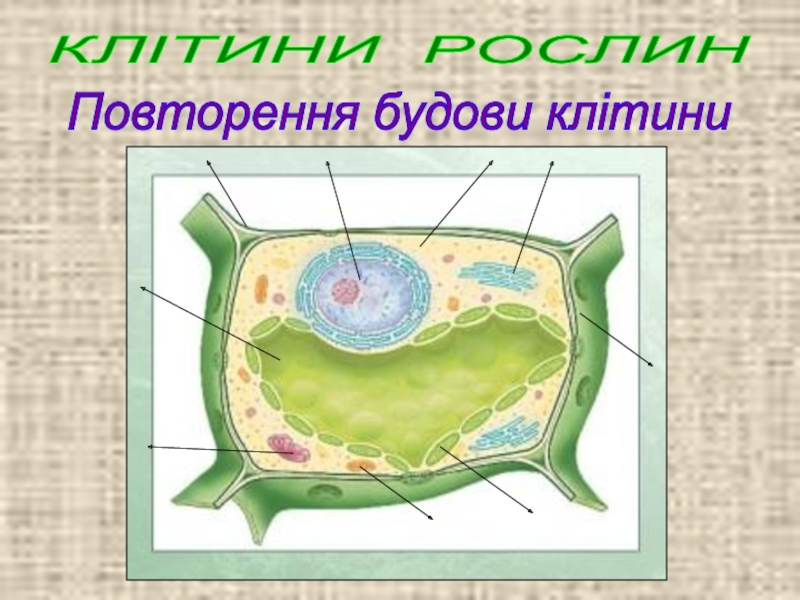 КЛІТИНИ РОСЛИН

Повторення будови клітини